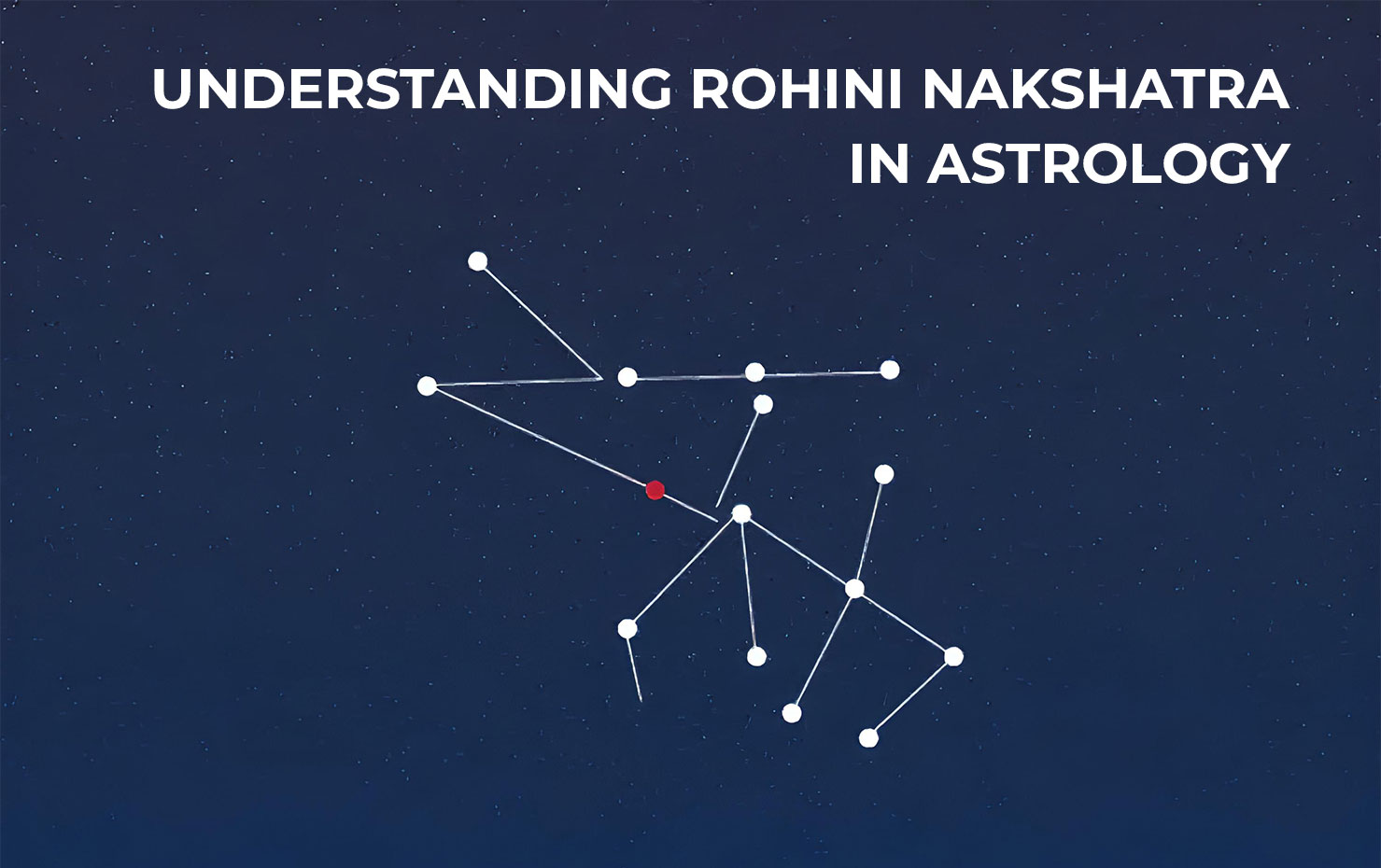 UNDERSTANDING ROHINI NAKSHATRA IN ASTROLOGY